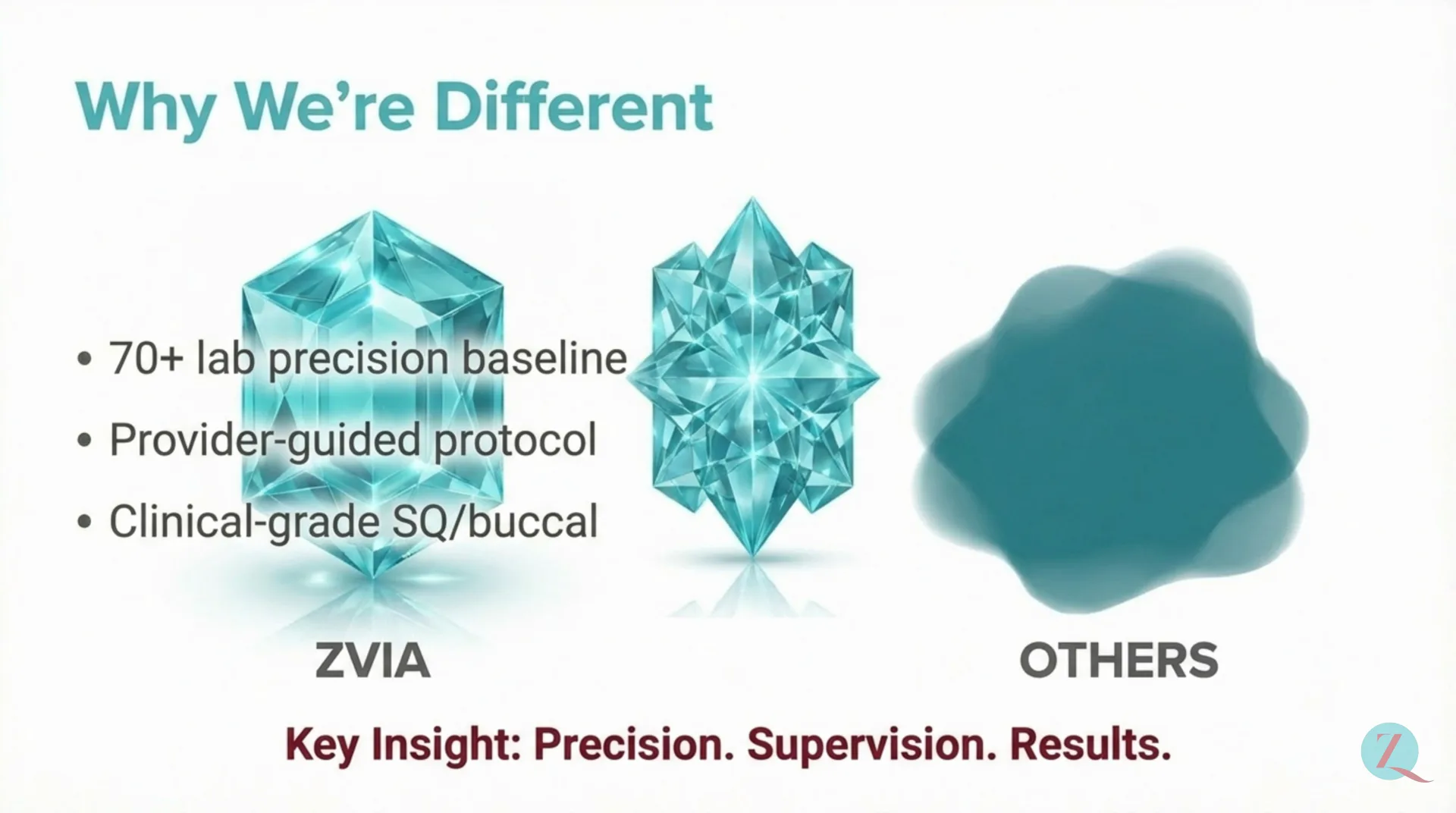 Why We're Different

• 70+ lab precision baseline
• Provider-guided protocol
• Clinical-grade SQ/buccal

ZVIA

OTHERS

Key Insight: Precision. Supervision. Results.

Z